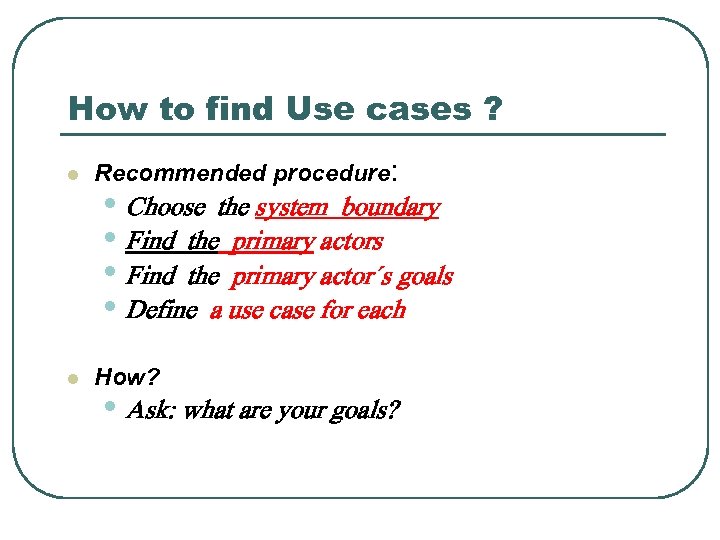 How to find Use cases ?

Recommended procedure:

Choose the system boundary

Find the primary actors

Find the primary actor´s goals

Define a use case for each

How?

Ask: what are your goals?